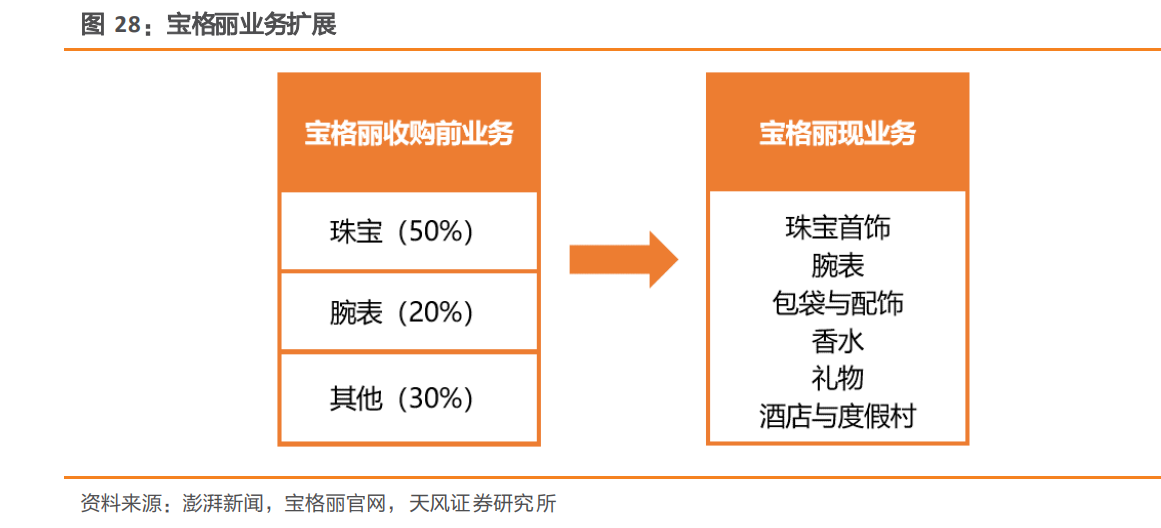 图 28：宝格丽业务扩展

宝格丽收购前业务

珠宝（50%）

腕表（20%）

其他（30%）

宝格丽现业务

珠宝首饰
腕表
包袋与配饰
香水
礼物
酒店与度假村

资料来源：澎湃新闻，宝格丽官网，天风证券研究所